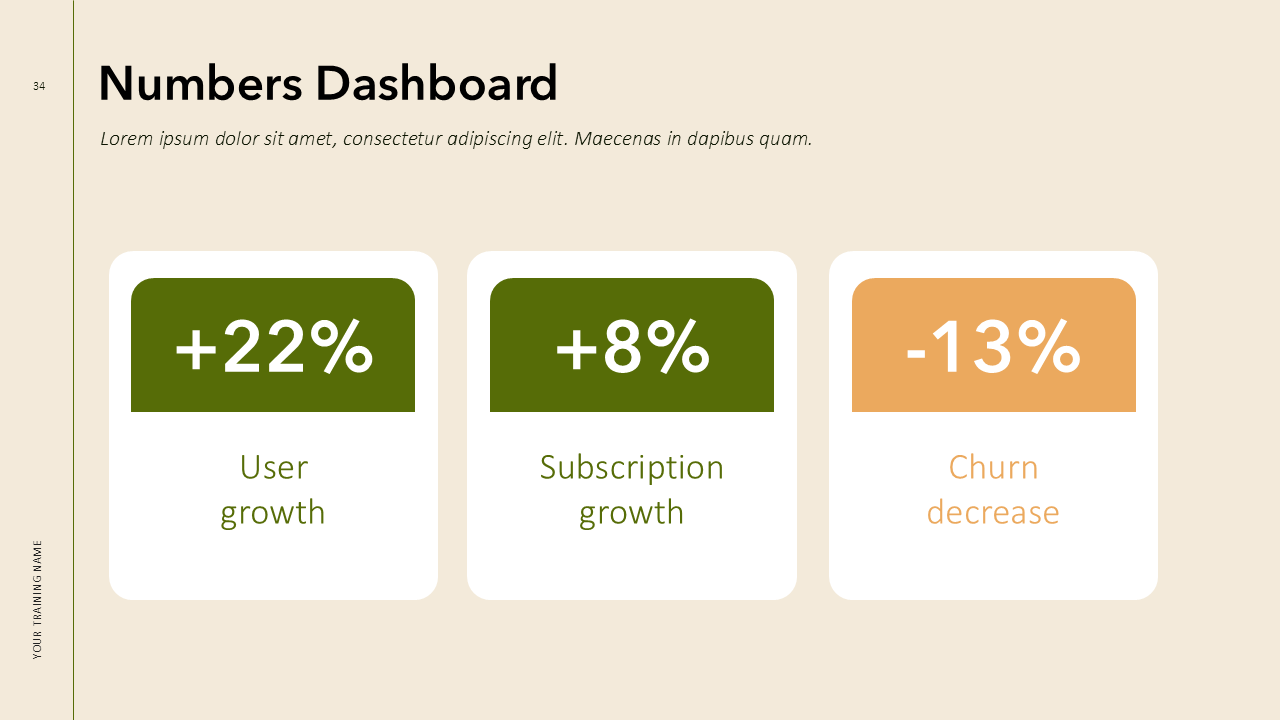 34

Numbers Dashboard

Lorem ipsum dolor sit amet, consectetur adipiscing elit. Maecenas in dapibus quam.

+22%

User growth

+8%

Subscription growth

-13%

Churn decrease

YOUR TRAINING NAME